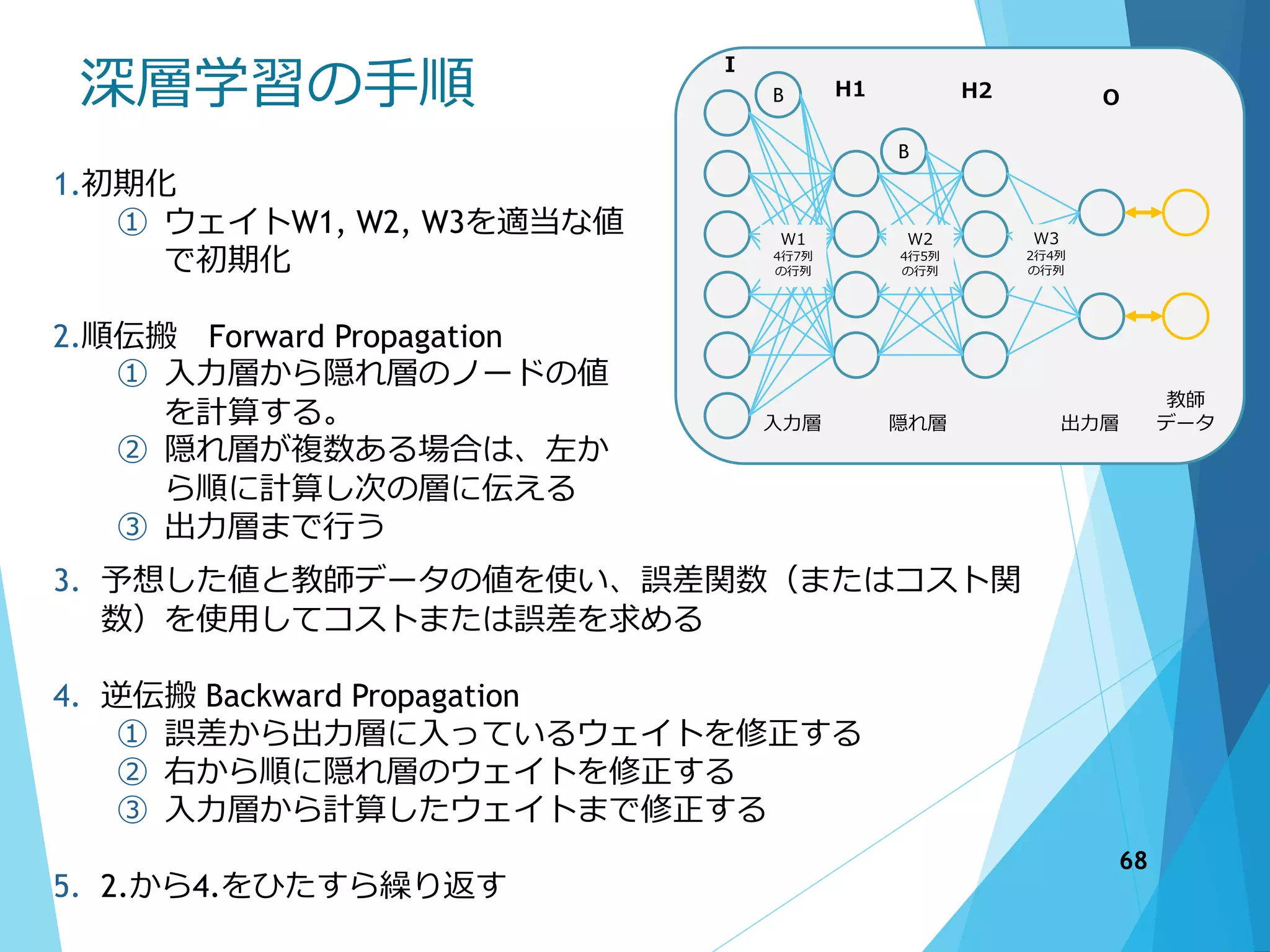 深層学習の手順

1.初期化
① ウェイトW1, W2, W3を適当な値で初期化

2.順伝搬　Forward Propagation
① 入力層から隠れ層のノードの値を計算する。
② 隠れ層が複数ある場合は、左から順に計算し次の層に伝える
③ 出力層まで行う

3. 予想した値と教師データの値を使い、誤差関数（またはコスト関数）を使用してコストまたは誤差を求める

4. 逆伝搬 Backward Propagation
① 誤差から出力層に入っているウェイトを修正する
② 右から順に隠れ層のウェイトを修正する
③ 入力層から計算したウェイトまで修正する

5. 2.から4.をひたすら繰り返す

I
B
H1
B
H2
O
W1
4行7列
の行列
W2
4行5列
の行列
W3
2行4列
の行列
入力層
隠れ層
出力層
教師
データ

68